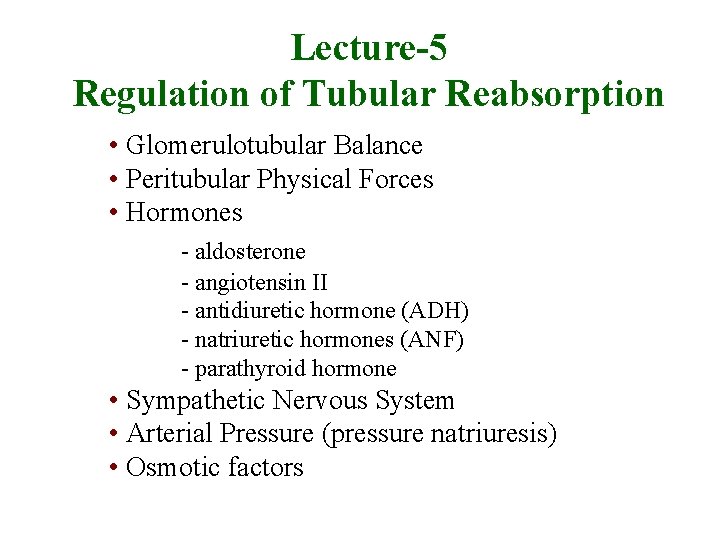 Lecture-5
Regulation of Tubular Reabsorption

• Glomerulotubular Balance
• Peritubular Physical Forces
• Hormones

- aldosterone
- angiotensin II
- antidiuretic hormone (ADH)
- natriuretic hormones (ANF)
- parathyroid hormone

• Sympathetic Nervous System
• Arterial Pressure (pressure natriuresis)
• Osmotic factors